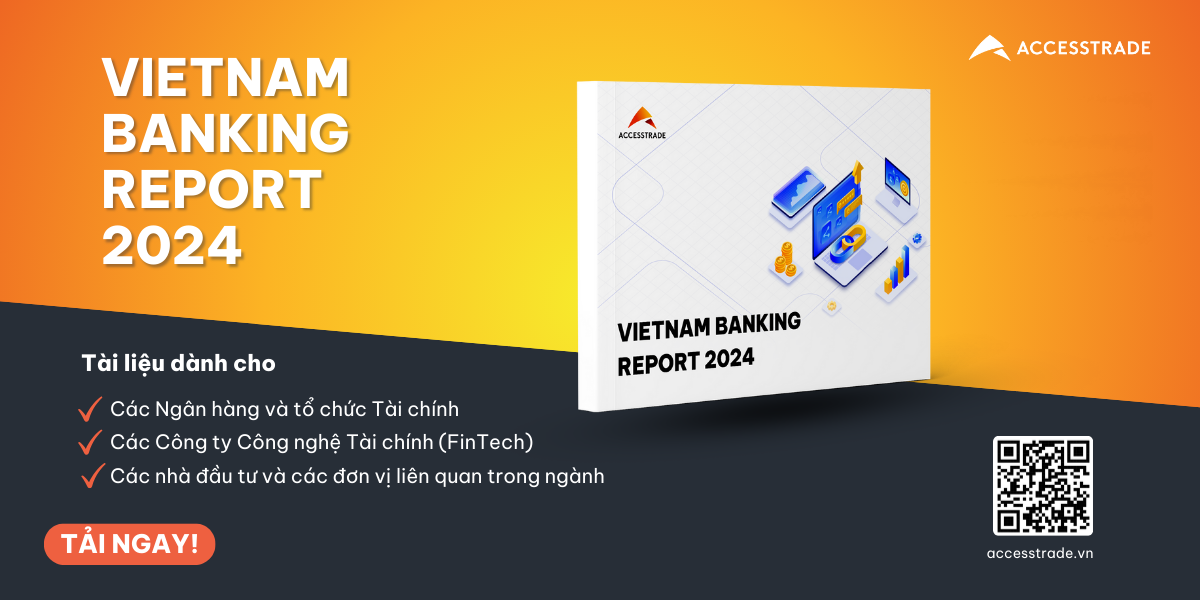 VIETNAM BANKING REPORT 2024

ACCESSTRADE

ACCESSTRADE

VIETNAM BANKING REPORT 2024

Tài liệu dành cho

Các Ngân hàng và tổ chức Tài chính

Các Công ty Công nghệ Tài chính (FinTech)

Các nhà đầu tư và các đơn vị liên quan trong ngành

TẢI NGAY!

accesstrade.vn